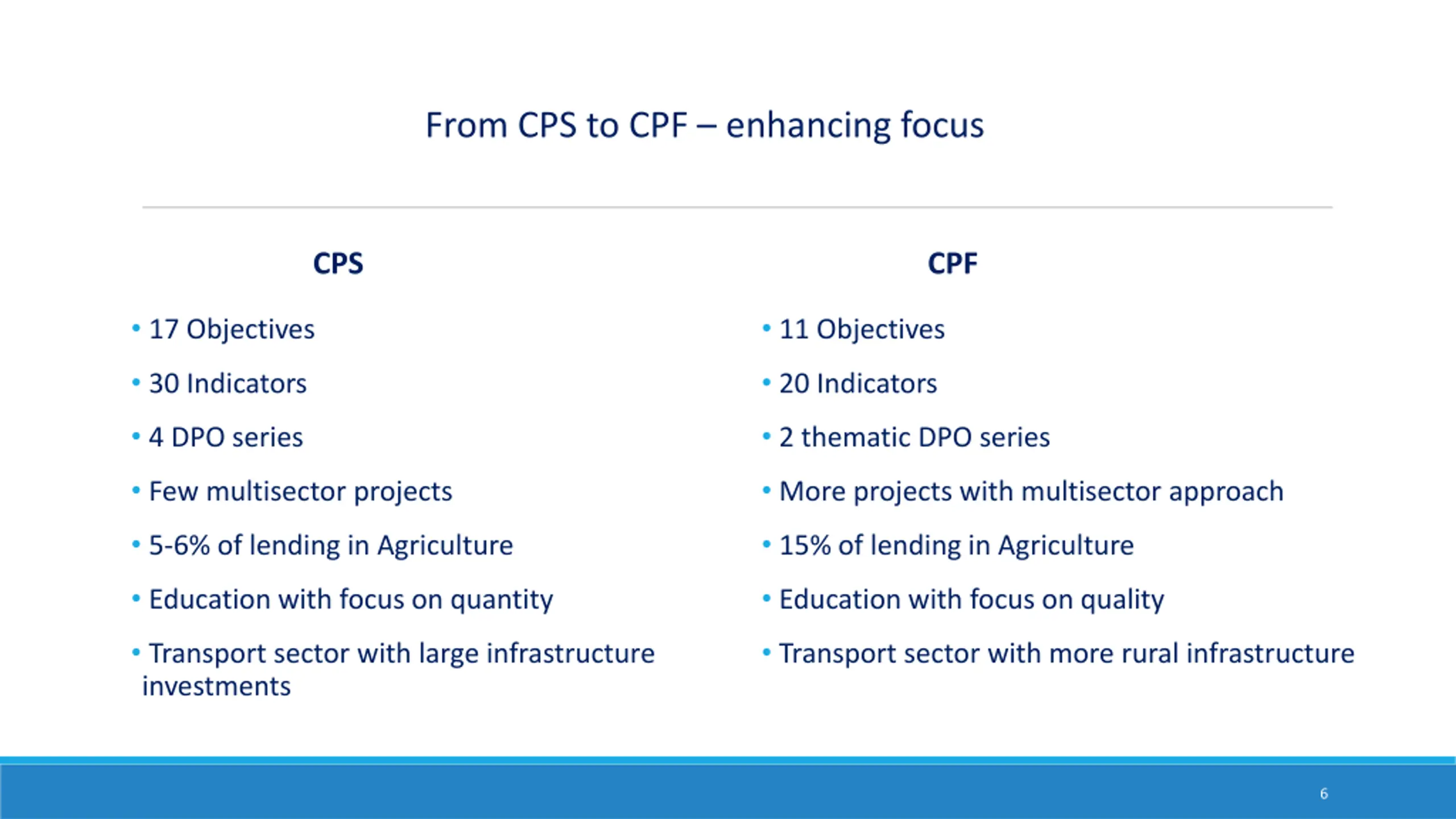 From CPS to CPF – enhancing focus

CPS

• 17 Objectives
• 30 Indicators
• 4 DPO series
• Few multisector projects
• 5-6% of lending in Agriculture
• Education with focus on quantity
• Transport sector with large infrastructure investments

CPF

• 11 Objectives
• 20 Indicators
• 2 thematic DPO series
• More projects with multisector approach
• 15% of lending in Agriculture
• Education with focus on quality
• Transport sector with more rural infrastructure

6